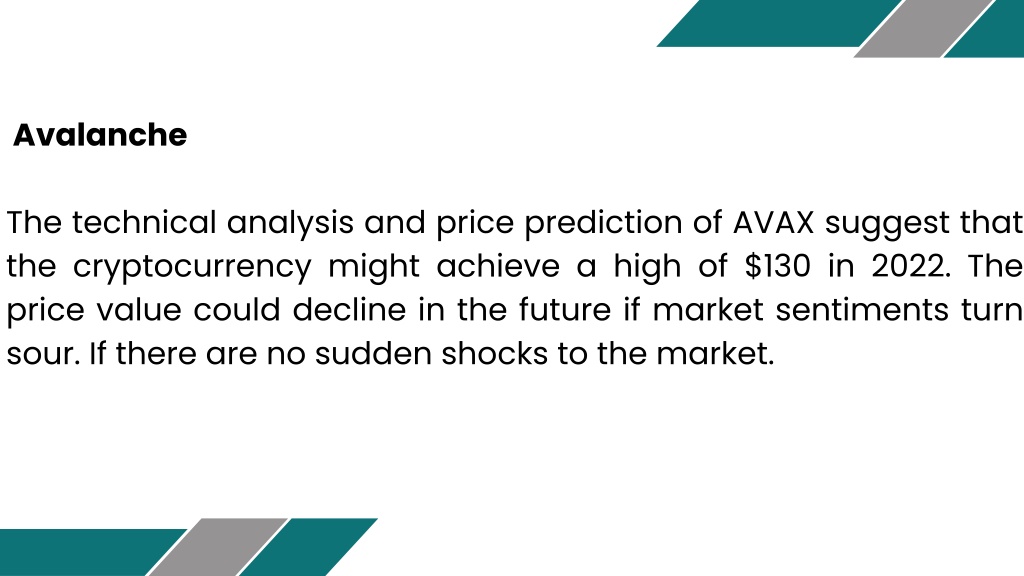 Avalanche

The technical analysis and price prediction of AVAX suggest that the cryptocurrency might achieve a high of \$130 in 2022. The price value could decline in the future if market sentiments turn sour. If there are no sudden shocks to the market.